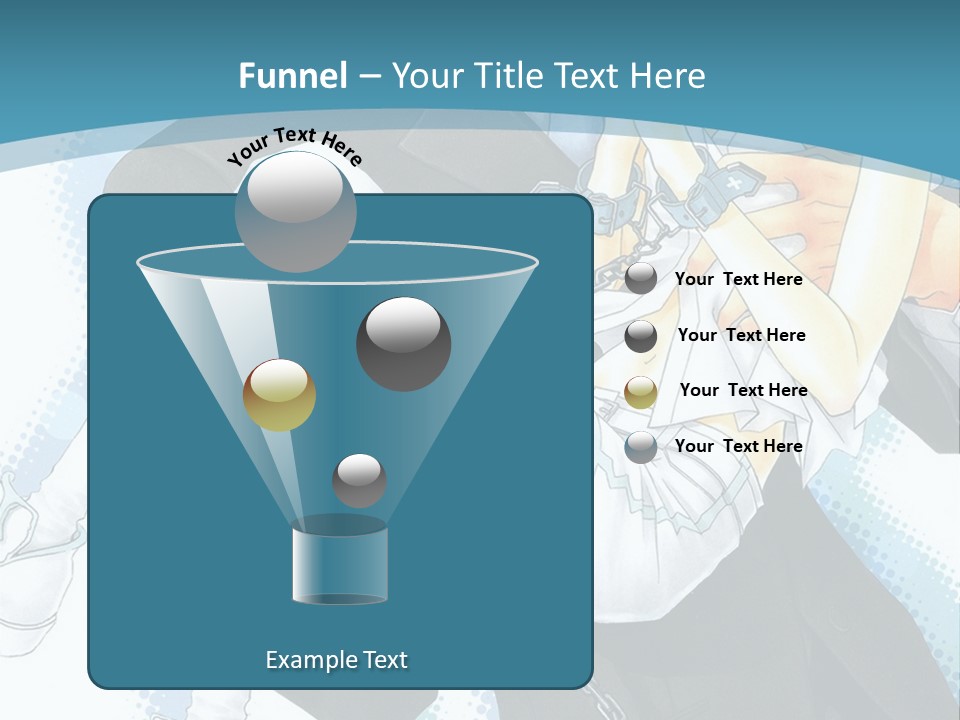 Funnel – Your Title Text Here

Your Text Here

Your Text Here

Your Text Here

Your Text Here

Your Text Here

Example Text